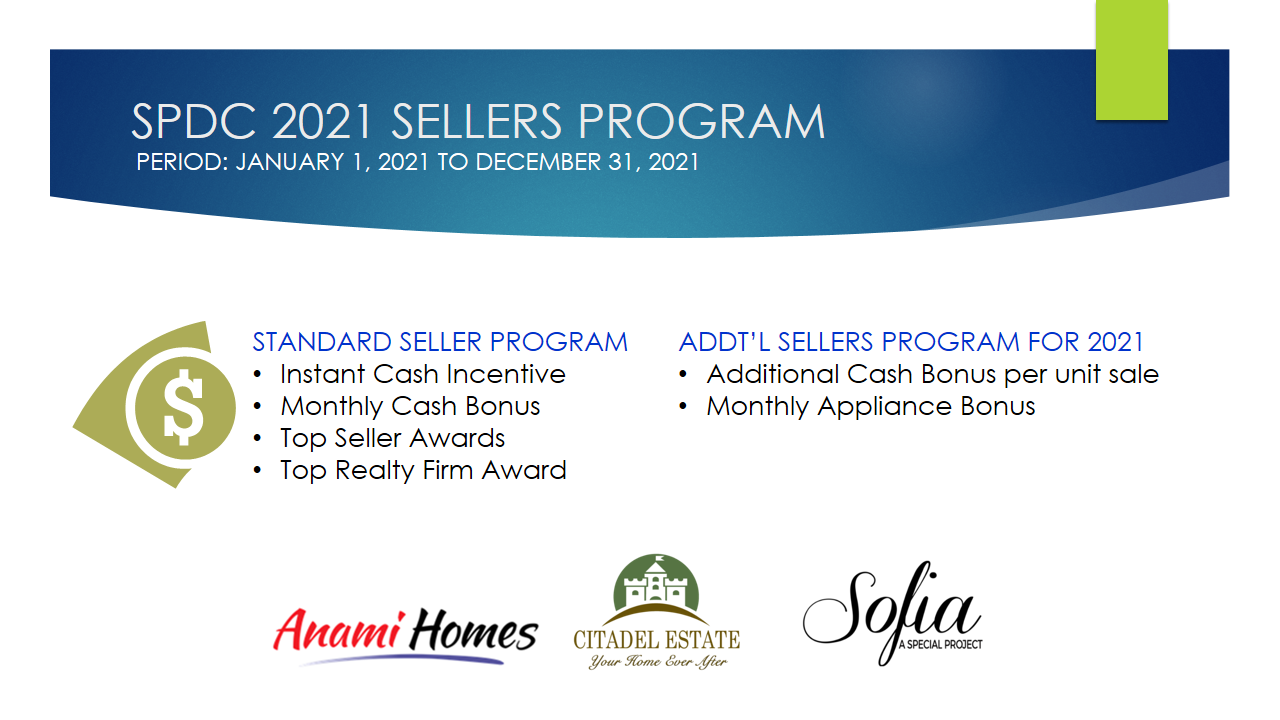 SPDC 2021 SELLERS PROGRAM
PERIOD: JANUARY 1, 2021 TO DECEMBER 31, 2021

$

STANDARD SELLER PROGRAM
• Instant Cash Incentive
• Monthly Cash Bonus
• Top Seller Awards
• Top Realty Firm Award

ADDT'L SELLERS PROGRAM FOR 2021
• Additional Cash Bonus per unit sale
• Monthly Appliance Bonus

Anami Homes

CITADEL ESTATE
Your Home Ever After

Sofia
A SPECIAL PROJECT